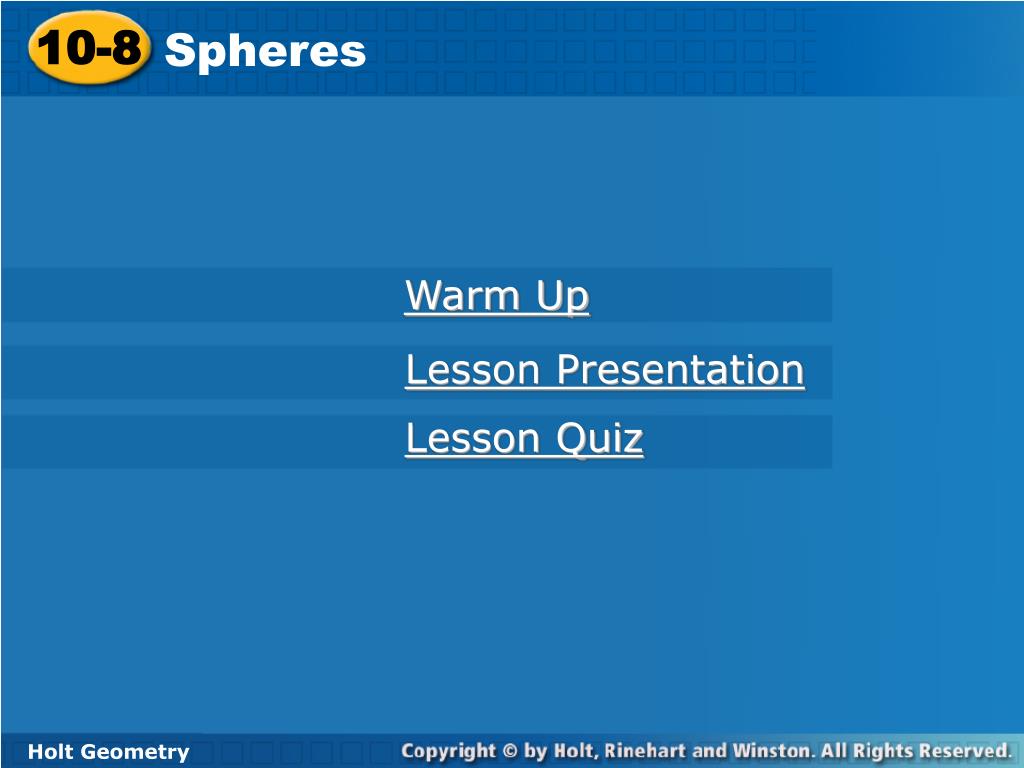 10-8 Spheres

Warm Up

Lesson Presentation

Lesson Quiz

Holt Geometry

Copyright © by Holt, Rinehart and Winston. All Rights Reserved.